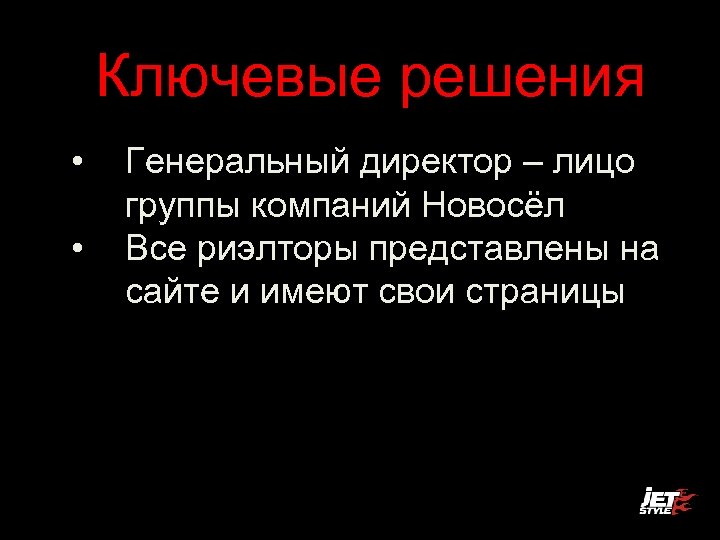 Ключевые решения

• Генеральный директор – лицо группы компаний Новосёл
• Все риэлторы представлены на сайте и имеют свои страницы

JET STYLE